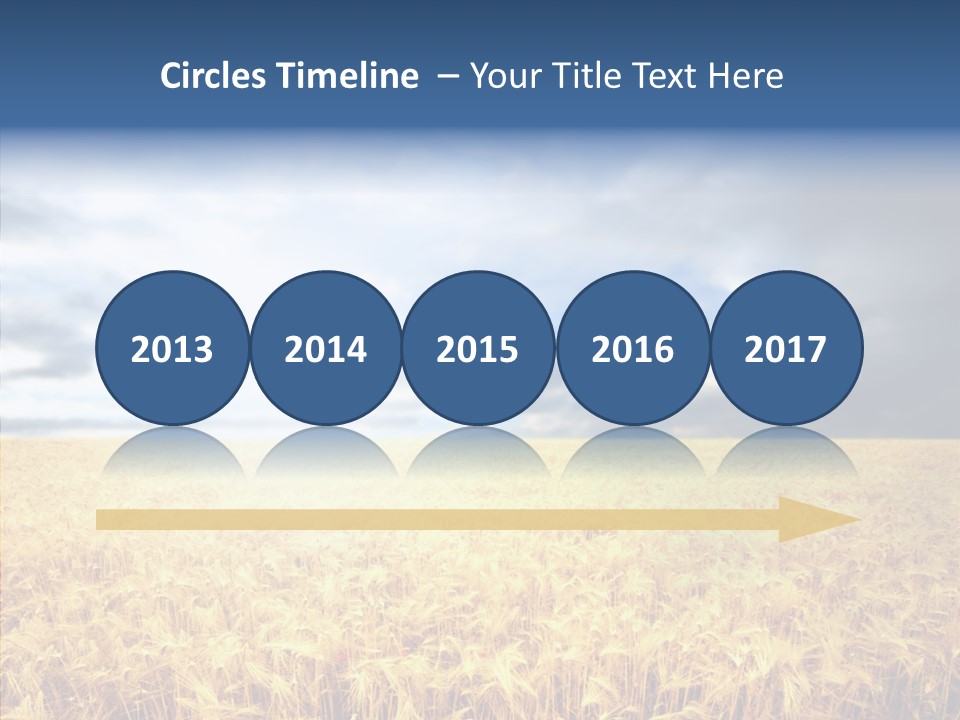 Circles Timeline – Your Title Text Here

2013

2014

2015

2016

2017